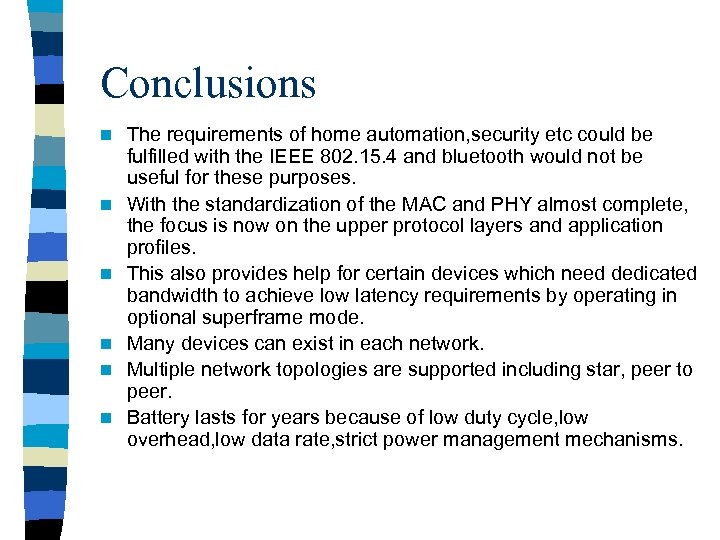 Conclusions

The requirements of home automation,security etc could be fulfilled with the IEEE 802.15.4 and bluetooth would not be useful for these purposes.

With the standardization of the MAC and PHY almost complete, the focus is now on the upper protocol layers and application profiles.

This also provides help for certain devices which need dedicated bandwidth to achieve low latency requirements by operating in optional superframe mode.

Many devices can exist in each network.

Multiple network topologies are supported including star, peer to peer.

Battery lasts for years because of low duty cycle,low overhead,low data rate,strict power management mechanisms.